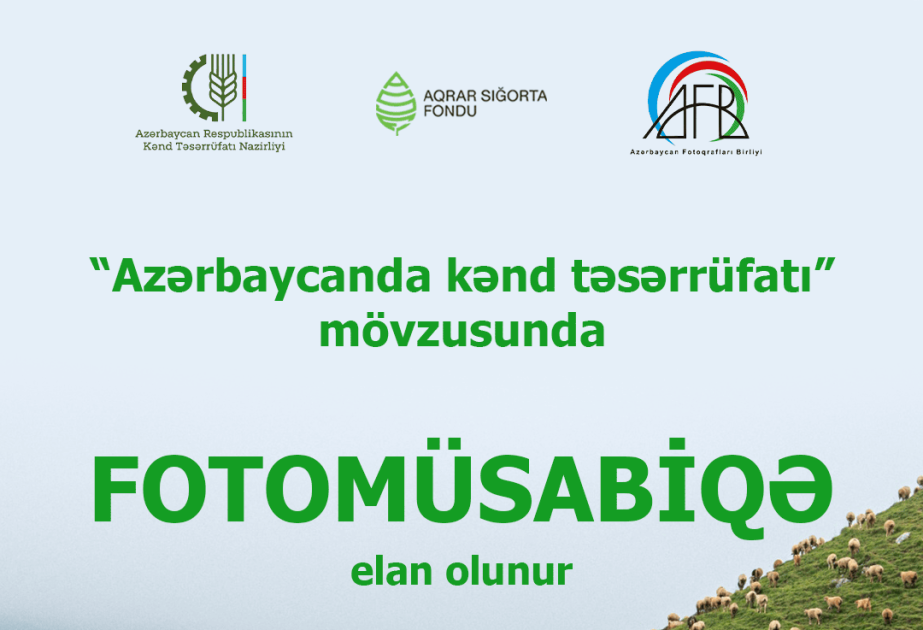 Azərbaycan Respublikasının Kənd Təsərrüfatı Nazirliyi

AQRAR SIĞORTA FONDU

AFB
Azərbaycan Fotoqrafları Birliyi

“Azərbaycanda kənd təsərrüfatı” mövzusunda

FOTOMÜSABİQƏ

elan olunur